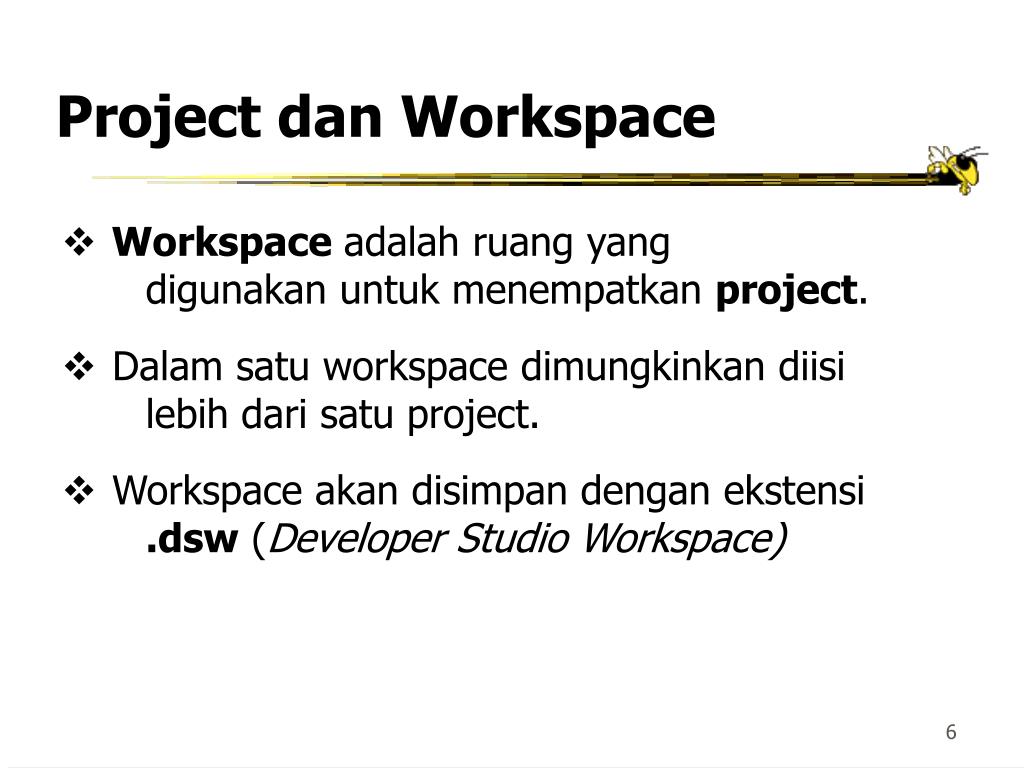 Project dan Workspace

❖ Workspace adalah ruang yang digunakan untuk menempatkan project.

❖ Dalam satu workspace dimungkinkan diisi lebih dari satu project.

❖ Workspace akan disimpan dengan ekstensi .dsw (Developer Studio Workspace)

6